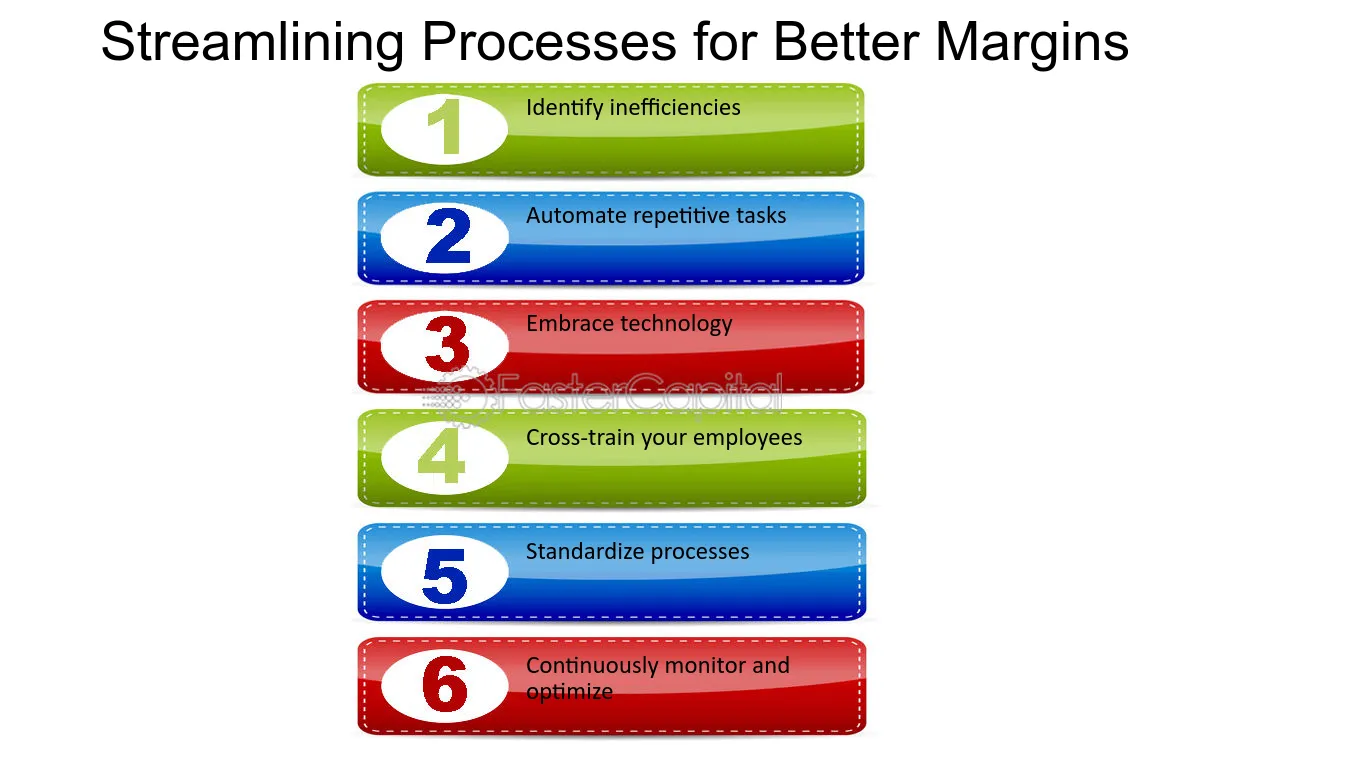 Streamlining Processes for Better Margins

1 Identify inefficiencies

2 Automate repetitive tasks

3 Embrace technology

4 Cross-train your employees

5 Standardize processes

6 Continuously monitor and optimize

FasterCapital